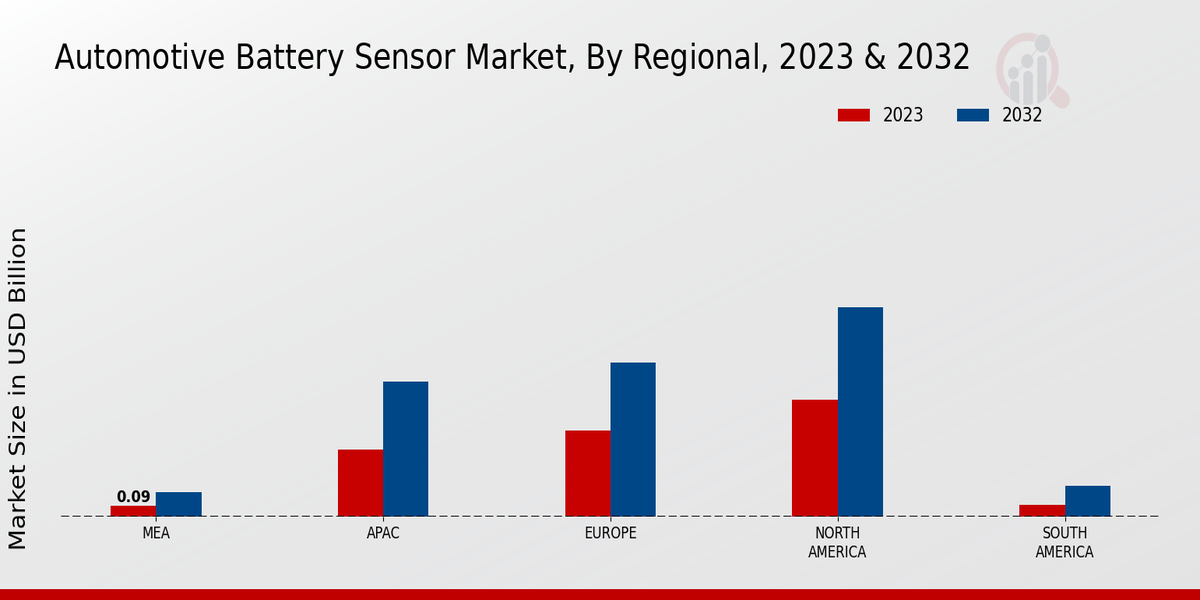 Automotive Battery Sensor Market, By Regional, 2023 & 2032

2023
2032

Market Size in USD Billion

0.09

MEA
APAC
EUROPE
NORTH AMERICA
SOUTH AMERICA